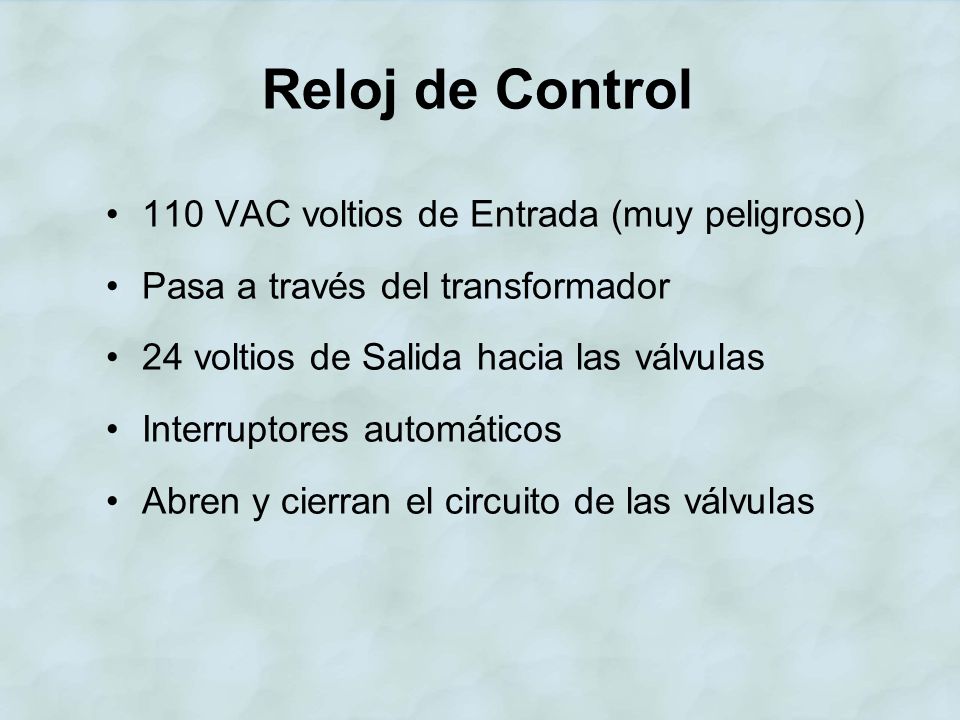 Reloj de Control

• 110 VAC voltios de Entrada (muy peligroso)
• Pasa a través del transformador
• 24 voltios de Salida hacia las válvulas
• Interruptores automáticos
• Abren y cierran el circuito de las válvulas